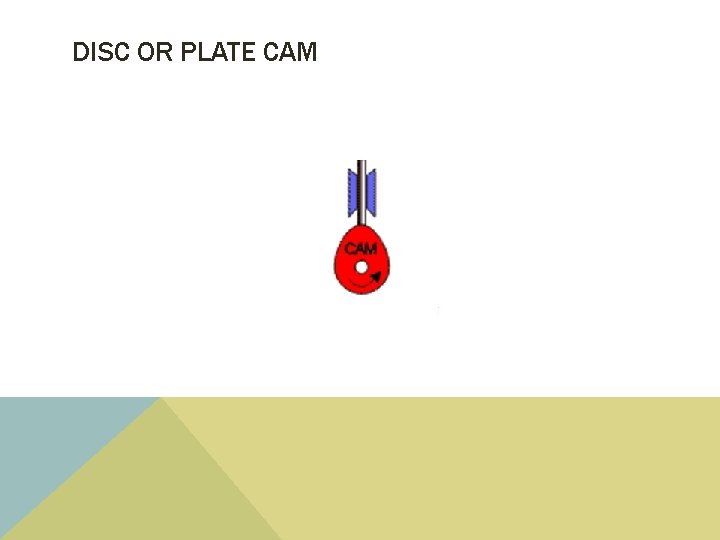 DISC OR PLATE CAM

CAM